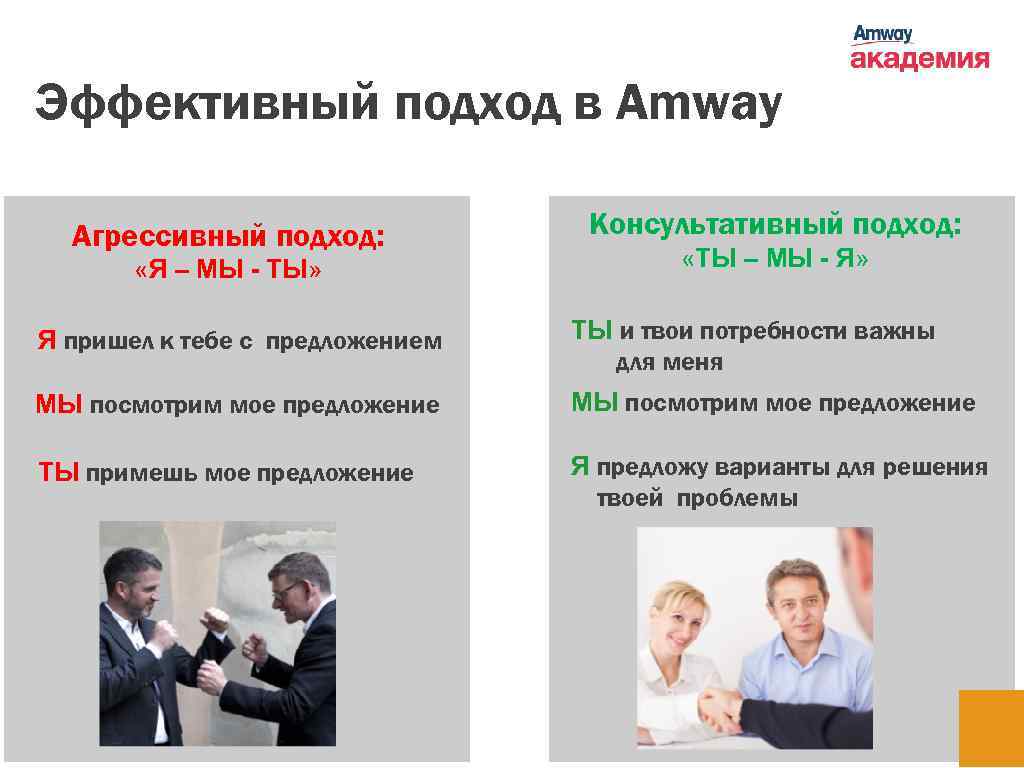 Amway
академия

Эффективный подход в Amway

Агрессивный подход:
«Я – МЫ - ТЫ»

Я пришел к тебе с предложением

МЫ посмотрим мое предложение

ТЫ примешь мое предложение

Консультативный подход:
«ТЫ – МЫ - Я»

ТЫ и твои потребности важны для меня

МЫ посмотрим мое предложение

Я предложу варианты для решения твоей проблемы